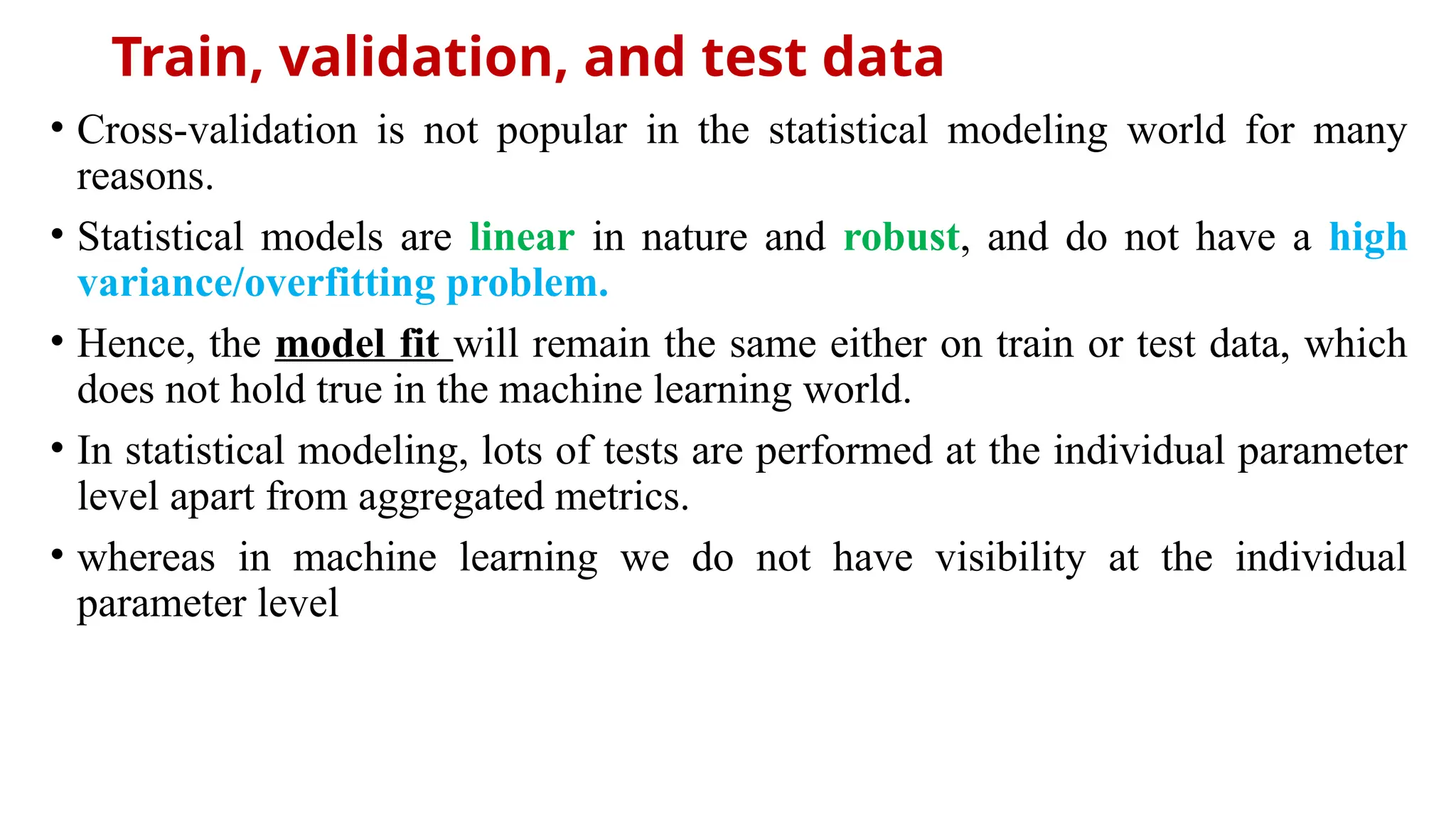 Train, validation, and test data

• Cross-validation is not popular in the statistical modeling world for many reasons.

• Statistical models are linear in nature and robust, and do not have a high variance/overfitting problem.

• Hence, the model fit will remain the same either on train or test data, which does not hold true in the machine learning world.

• In statistical modeling, lots of tests are performed at the individual parameter level apart from aggregated metrics.

• whereas in machine learning we do not have visibility at the individual parameter level